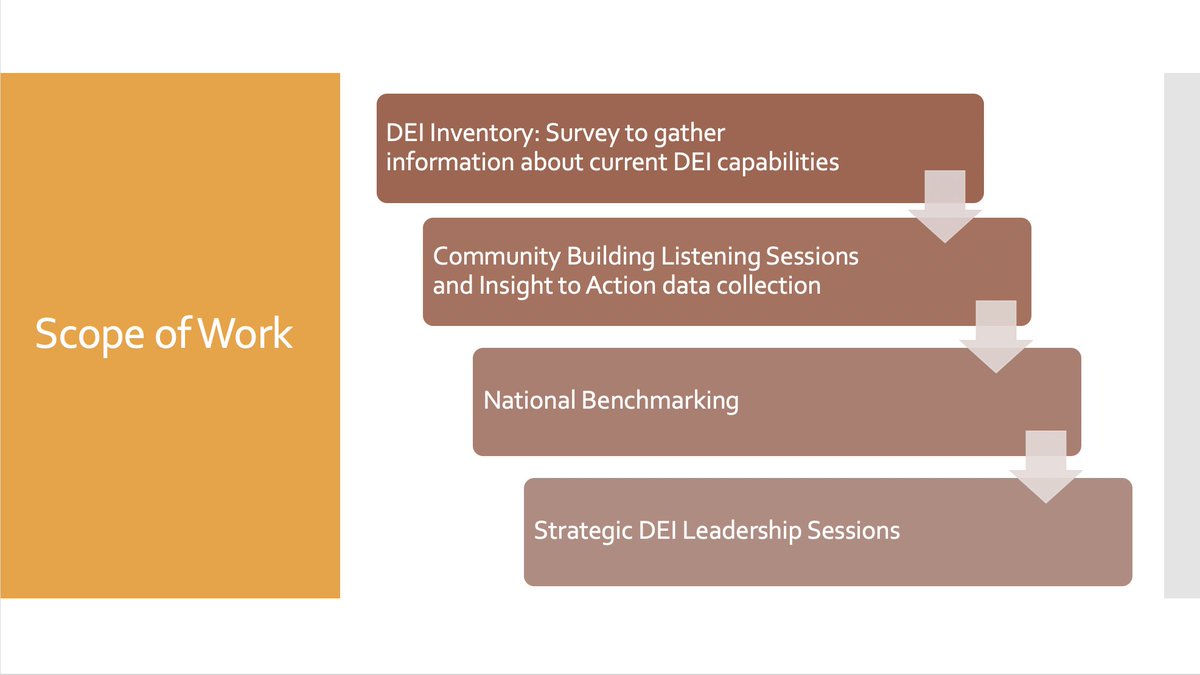 Scope of Work

DEI Inventory: Survey to gather information about current DEI capabilities

Community Building Listening Sessions and Insight to Action data collection

National Benchmarking

Strategic DEI Leadership Sessions